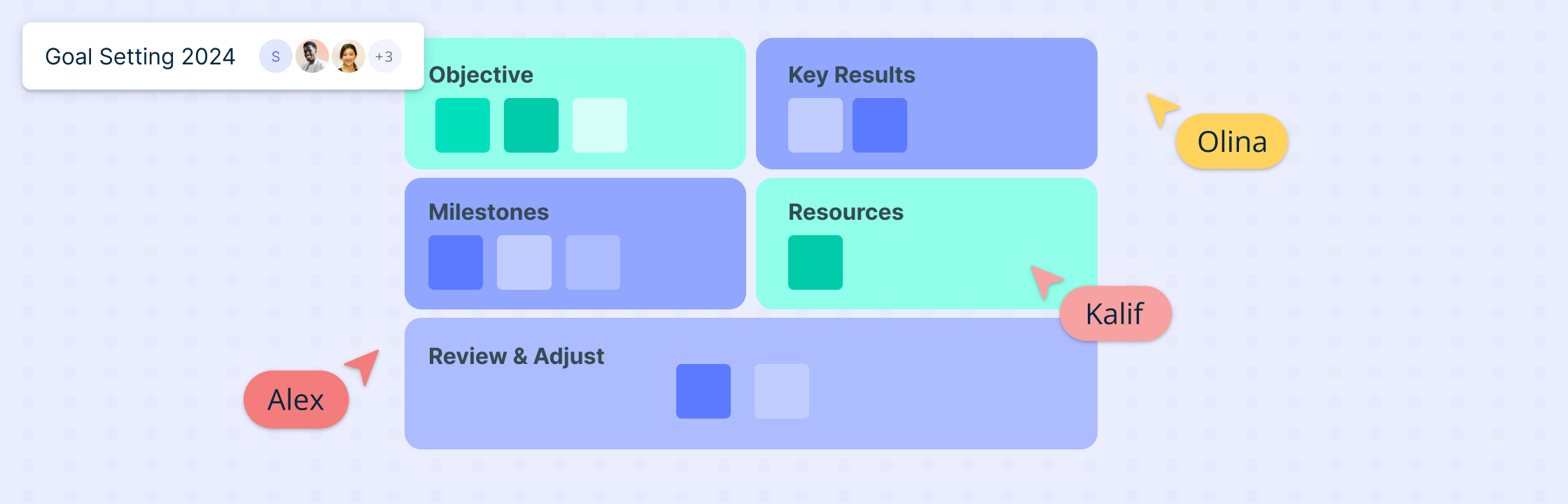 Goal Setting 2024 S +3

Objective

Key Results

Olina

Milestones

Resources

Kalif

Review & Adjust

Alex